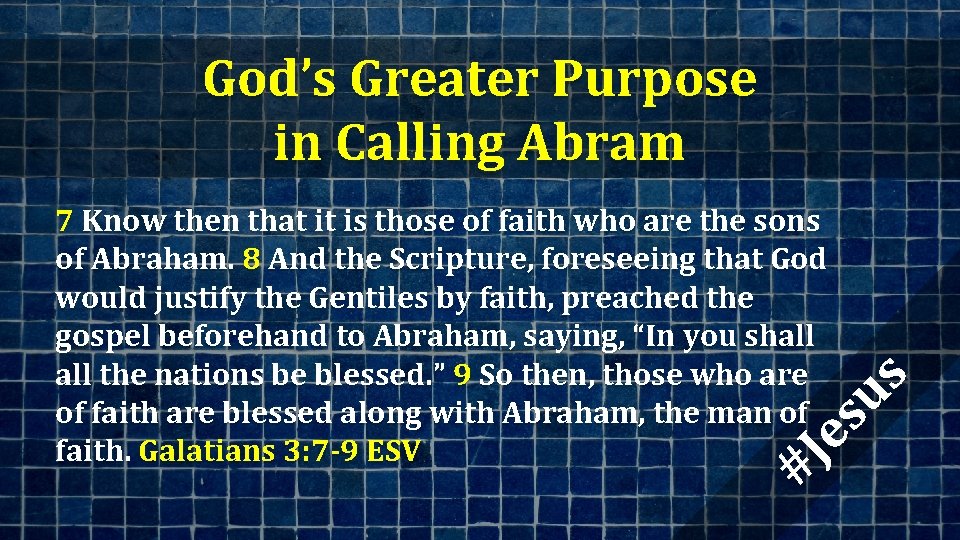 God's Greater Purpose in Calling Abram

7 Know then that it is those of faith who are the sons of Abraham. 8 And the Scripture, foreseeing that God would justify the Gentiles by faith, preached the gospel beforehand to Abraham, saying, "In you shall all the nations be blessed." 9 So then, those who are of faith are blessed along with Abraham, the man of faith. Galatians 3:7-9 ESV

#Jesus